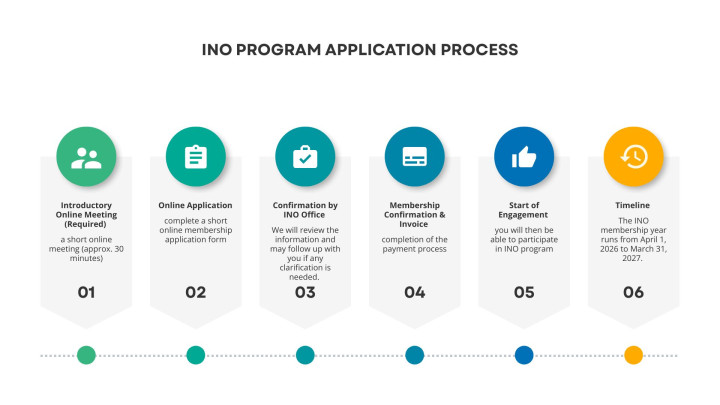 INO PROGRAM APPLICATION PROCESS

Introductory Online Meeting (Required)
a short online meeting (approx. 30 minutes)
01

Online Application
complete a short online membership application form
02

Confirmation by INO Office
We will review the information and may follow up with you if any clarification is needed.
03

Membership Confirmation & Invoice
completion of the payment process
04

Start of Engagement
you will then be able to participate in INO program
05

Timeline
The INO membership year runs from April 1, 2026 to March 31, 2027.
06